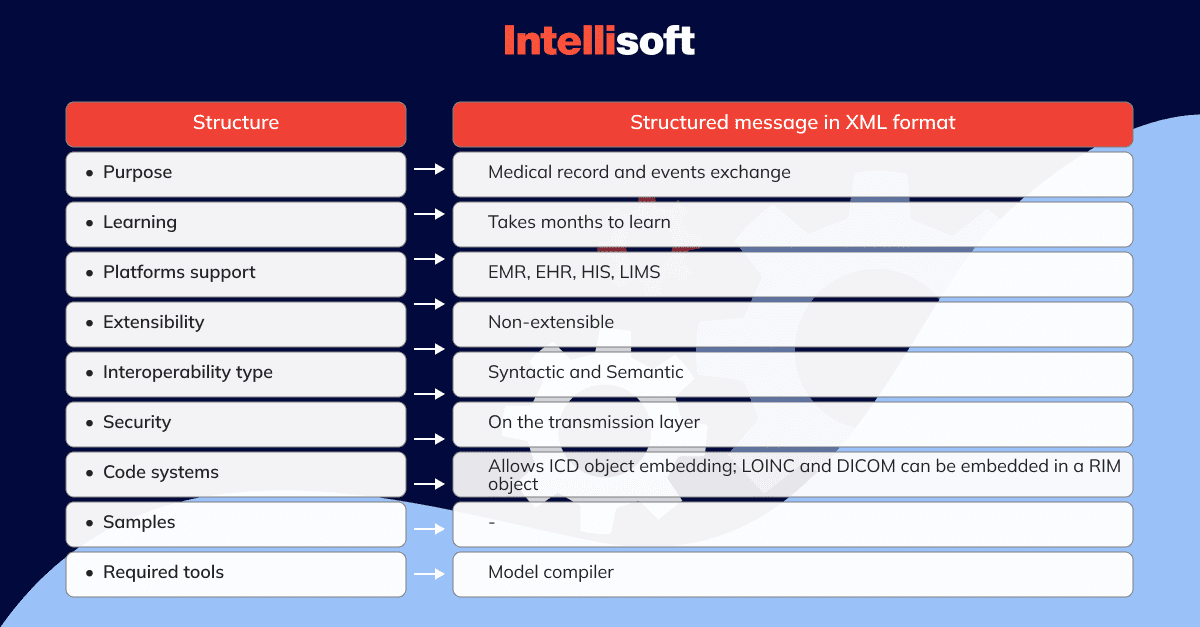 Intellisoft

| Structure | Structured message in XML format |
|---|---|
| • Purpose | Medical record and events exchange |
| • Learning | Takes months to learn |
| • Platforms support | EMR, EHR, HIS, LIMS |
| • Extensibility | Non-extensible |
| • Interoperability type | Syntactic and Semantic |
| • Security | On the transmission layer |
| • Code systems | Allows ICD object embedding; LOINC and DICOM can be embedded in a RIM object |
| • Samples | - |
| • Required tools | Model compiler |